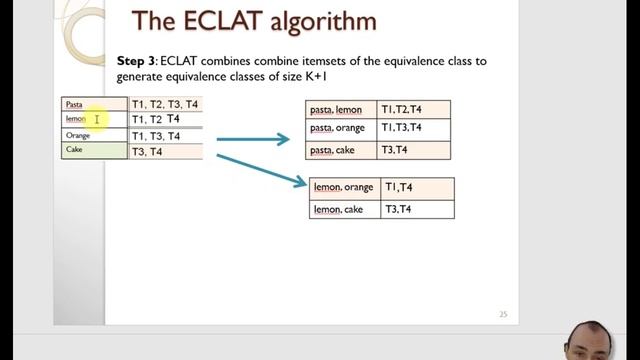 The ECLAT algorithm

**Step 3**: ECLAT combines combine itemsets of the equivalence class to generate equivalence classes of size K+1

| Pasta | T1, T2, T3, T4 |
|---|---|
| lemon | T1, T2 T4 |
| Orange | T1, T3, T4 |
| Cake | T3, T4 |

| pasta, lemon | T1,T2,T4 |
|---|---|
| pasta, orange | T1,T3,T4 |
| pasta, cake | T3,T4 |

| lemon, orange | T1,T4 |
|---|---|
| lemon, cake | T3,T4 |

25